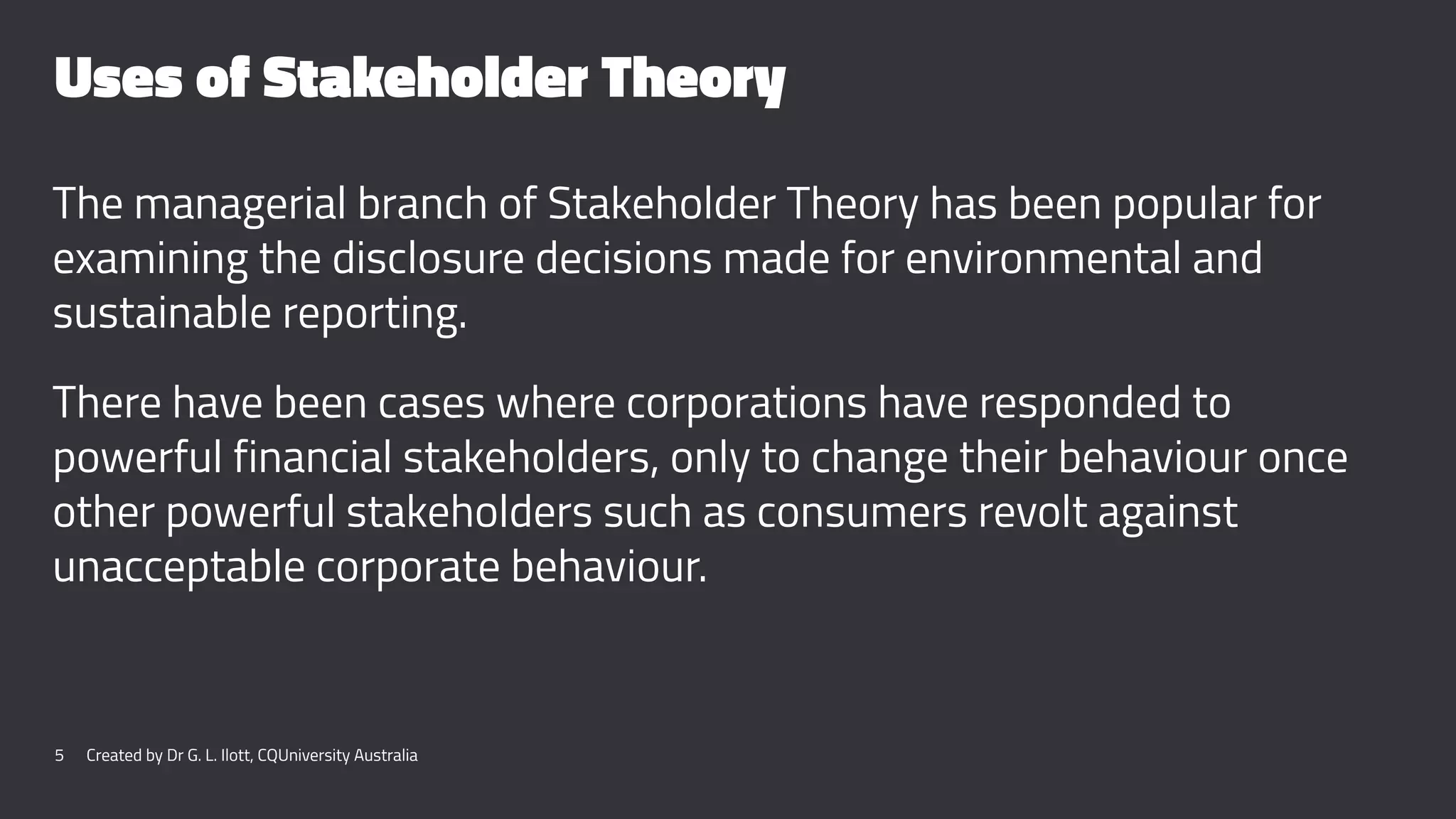 Uses of Stakeholder Theory

The managerial branch of Stakeholder Theory has been popular for examining the disclosure decisions made for environmental and sustainable reporting.

There have been cases where corporations have responded to powerful financial stakeholders, only to change their behaviour once other powerful stakeholders such as consumers revolt against unacceptable corporate behaviour.

5 Created by Dr G. L. Ilott, CQUniversity Australia